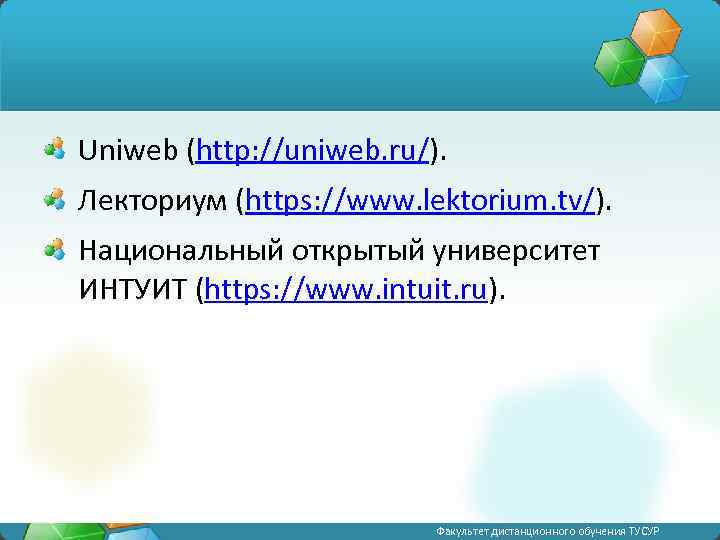 Uniweb (http://uniweb.ru/).

Лекториум (https://www.lektorium.tv/).

Национальный открытый университет ИНТУИТ (https://www.intuit.ru).

Факультет дистанционного обучения ТУСУР